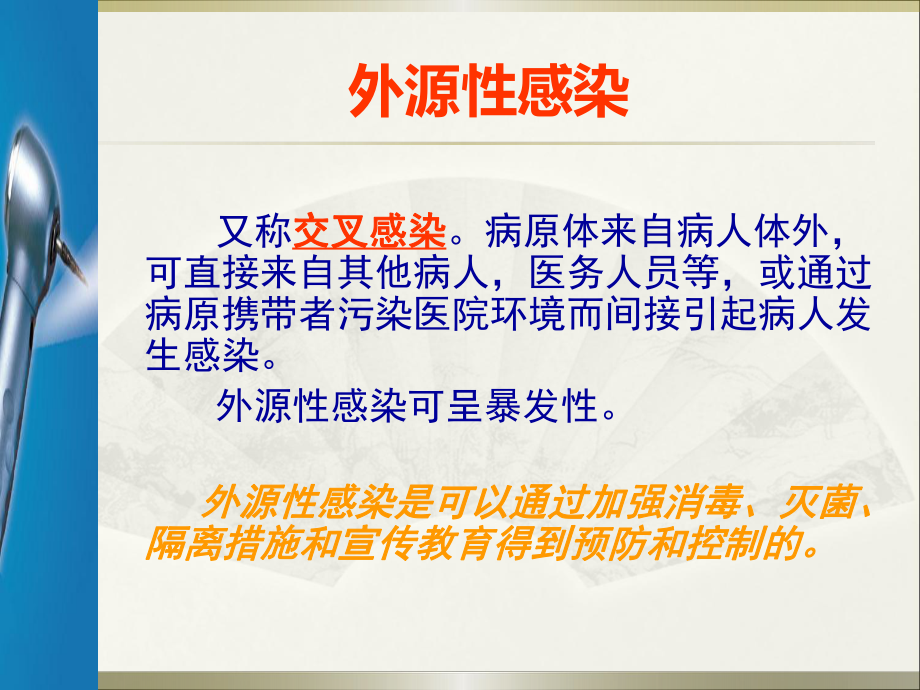 外源性感染

又称交叉感染。病原体来自病人体外，可直接来自其他病人，医务人员等，或通过病原携带者污染医院环境而间接引起病人发生感染。

外源性感染可呈暴发性。

外源性感染是可以通过加强消毒、灭菌、隔离措施和宣传教育得到预防和控制的。